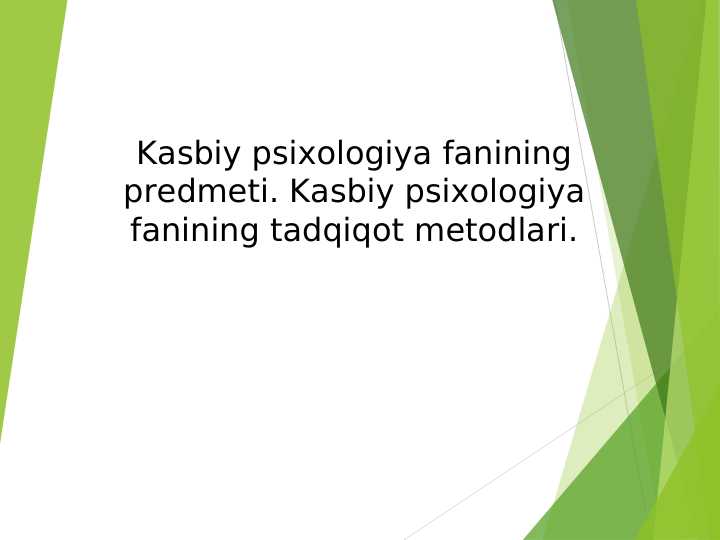 Kasbiy psixologiya fanining predmeti. Kasbiy psixologiya fanining tadqiqot metodlari.